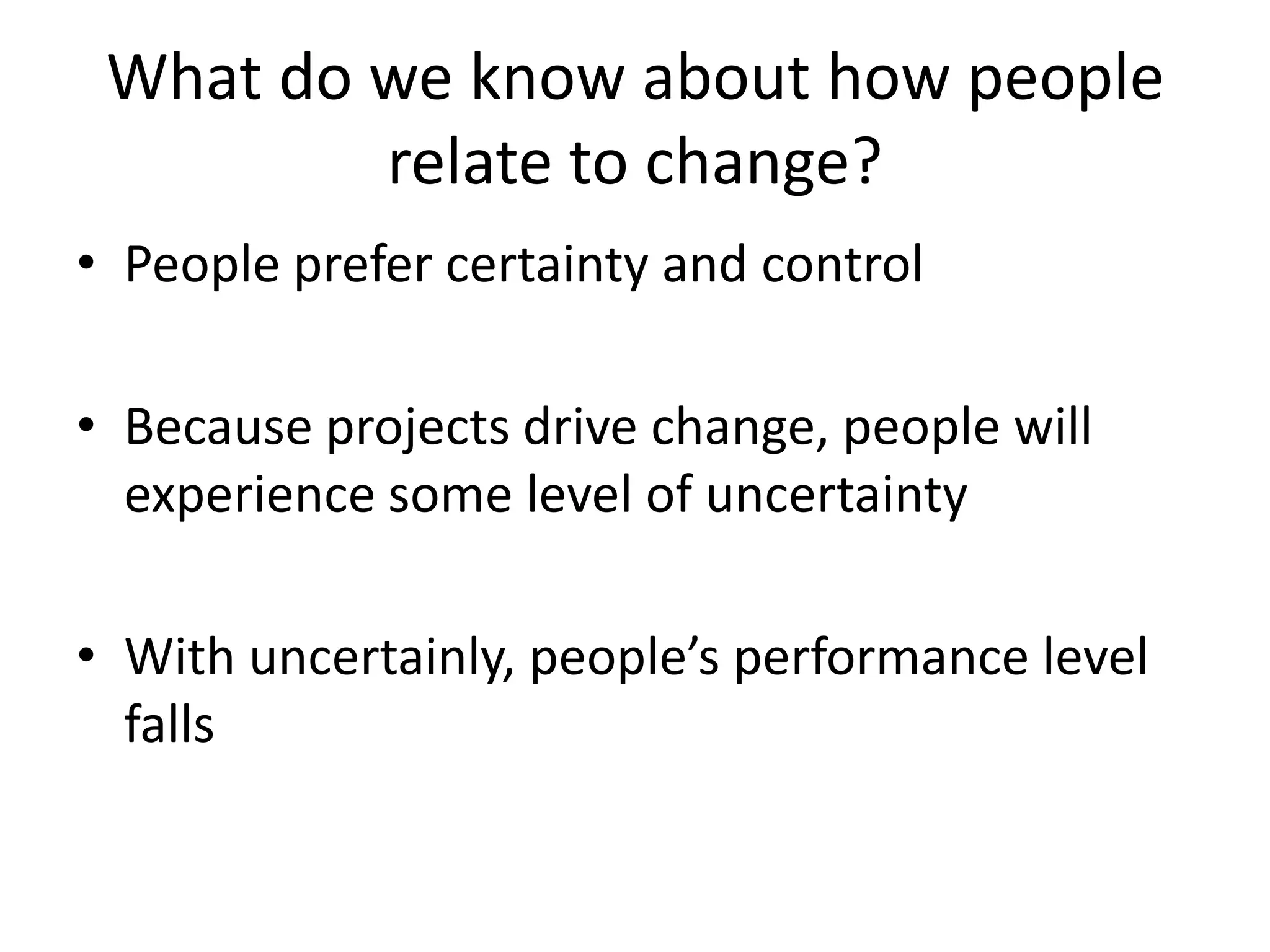 What do we know about how people relate to change?

• People prefer certainty and control

• Because projects drive change, people will experience some level of uncertainty

• With uncertainly, people’s performance level falls